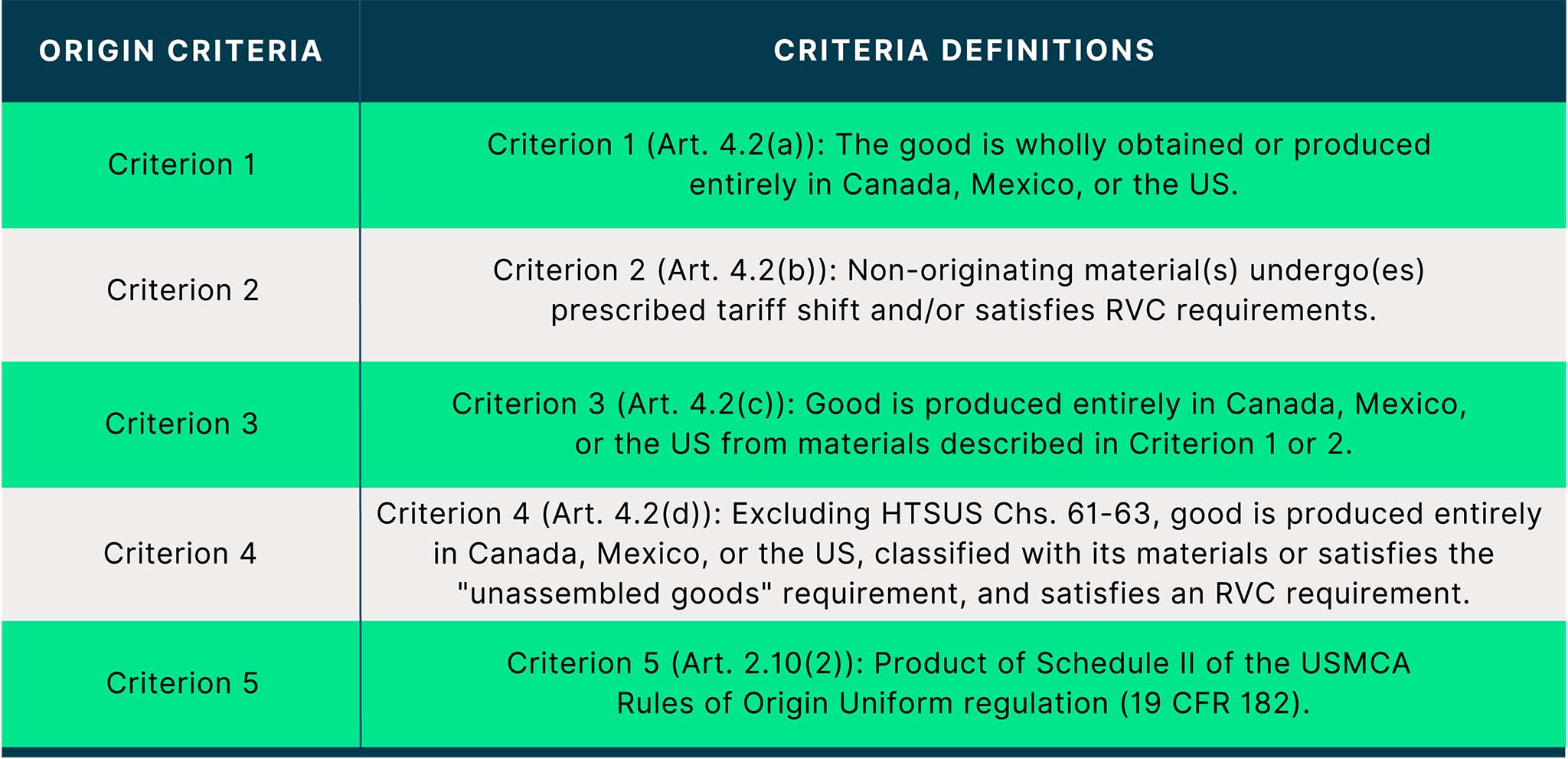 | ORIGIN CRITERIA | CRITERIA DEFINITIONS |
|---|---|
| Criterion 1 | Criterion 1 (Art. 4.2(a)): The good is wholly obtained or produced entirely in Canada, Mexico, or the US. |
| Criterion 2 | Criterion 2 (Art. 4.2(b)): Non-originating material(s) undergo(es) prescribed tariff shift and/or satisfies RVC requirements. |
| Criterion 3 | Criterion 3 (Art. 4.2(c)): Good is produced entirely in Canada, Mexico, or the US from materials described in Criterion 1 or 2. |
| Criterion 4 | Criterion 4 (Art. 4.2(d)): Excluding HTSUS Chs. 61-63, good is produced entirely in Canada, Mexico, or the US, classified with its materials or satisfies the "unassembled goods" requirement, and satisfies an RVC requirement. |
| Criterion 5 | Criterion 5 (Art. 2.10(2)): Product of Schedule II of the USMCA Rules of Origin Uniform regulation (19 CFR 182). |